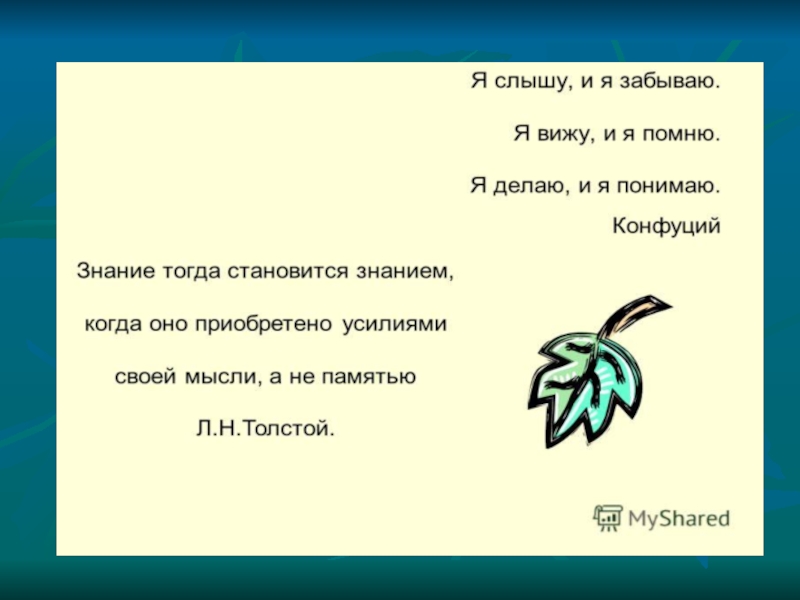 Я слышу, и я забываю.

Я вижу, и я помню.

Я делаю, и я понимаю.
Конфуций

Знание тогда становится знанием,

когда оно приобретено усилиями

своей мысли, а не памятью

Л.Н.Толстой.

MyShared